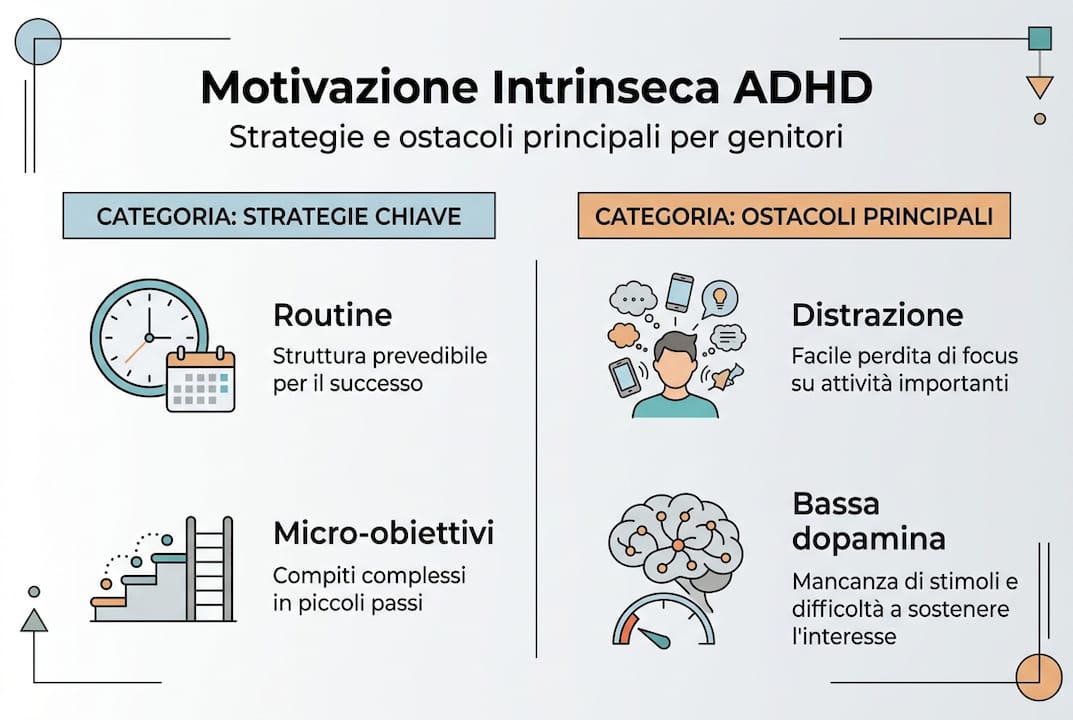 Motivazione Intrinseca ADHD

Strategie e ostacoli principali per genitori

CATEGORIA: STRATEGIE CHIAVE

Routine

Struttura prevedibile per il successo

Micro-obiettivi

Compiti complessi in piccoli passi

CATEGORIA: OSTACOLI PRINCIPALI

Distrazione

Facile perdita di focus su attività importanti

Bassa dopamina

Mancanza di stimoli e difficoltà a sostenere l'interesse